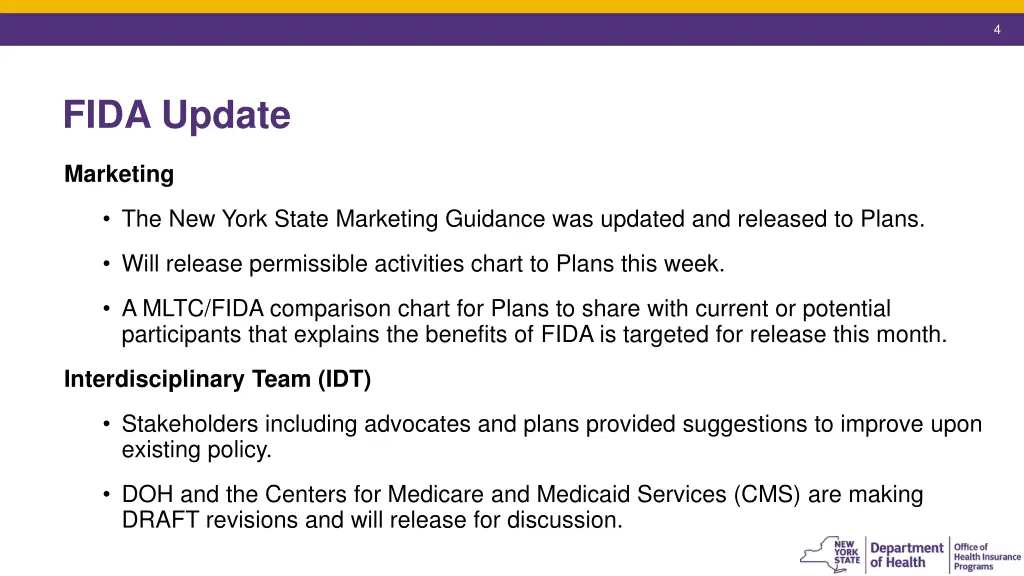 4

FIDA Update

Marketing

• The New York State Marketing Guidance was updated and released to Plans.

• Will release permissible activities chart to Plans this week.

• A MLTC/FIDA comparison chart for Plans to share with current or potential participants that explains the benefits of FIDA is targeted for release this month.

Interdisciplinary Team (IDT)

• Stakeholders including advocates and plans provided suggestions to improve upon existing policy.

• DOH and the Centers for Medicare and Medicaid Services (CMS) are making DRAFT revisions and will release for discussion.

NEW YORK STATE Department of Health Office of Health Insurance Programs